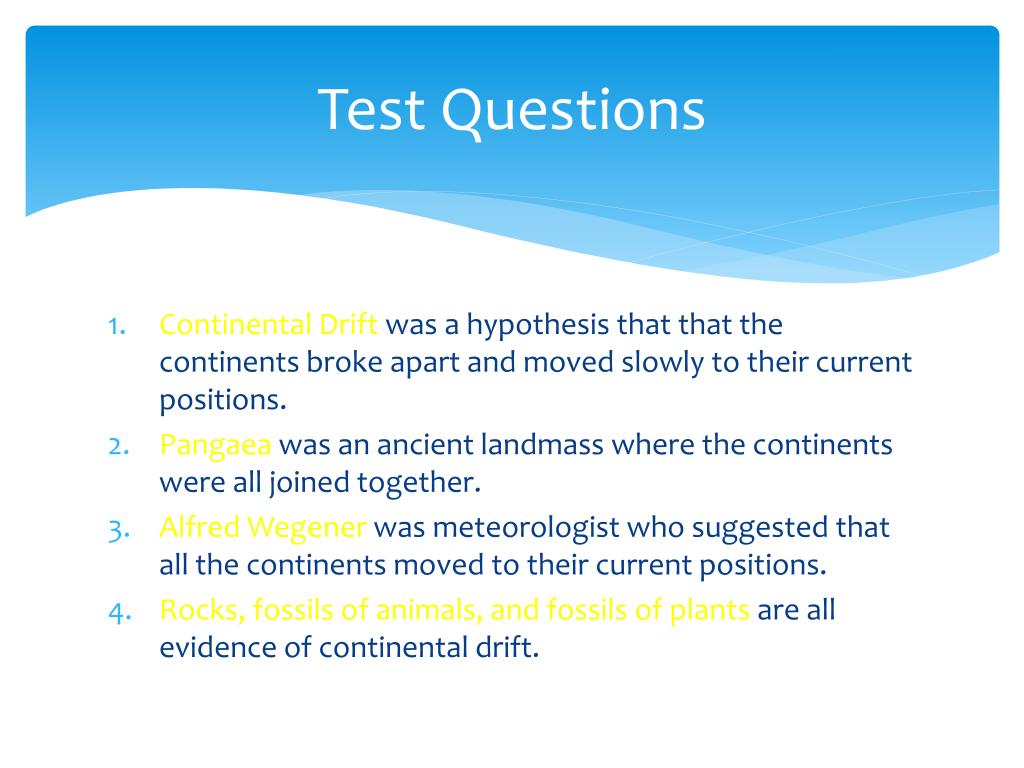 Test Questions

1. Continental Drift was a hypothesis that that the continents broke apart and moved slowly to their current positions.
2. Pangaea was an ancient landmass where the continents were all joined together.
3. Alfred Wegener was meteorologist who suggested that all the continents moved to their current positions.
4. Rocks, fossils of animals, and fossils of plants are all evidence of continental drift.